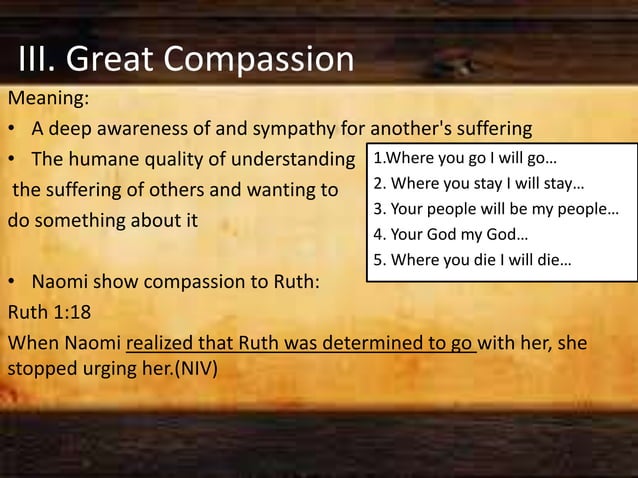 III. Great Compassion

Meaning:

• A deep awareness of and sympathy for another's suffering

• The humane quality of understanding the suffering of others and wanting to do something about it

1.Where you go I will go…
2. Where you stay I will stay…
3. Your people will be my people…
4. Your God my God…
5. Where you die I will die…

• Naomi show compassion to Ruth:

Ruth 1:18

When Naomi realized that Ruth was determined to go with her, she stopped urging her.(NIV)